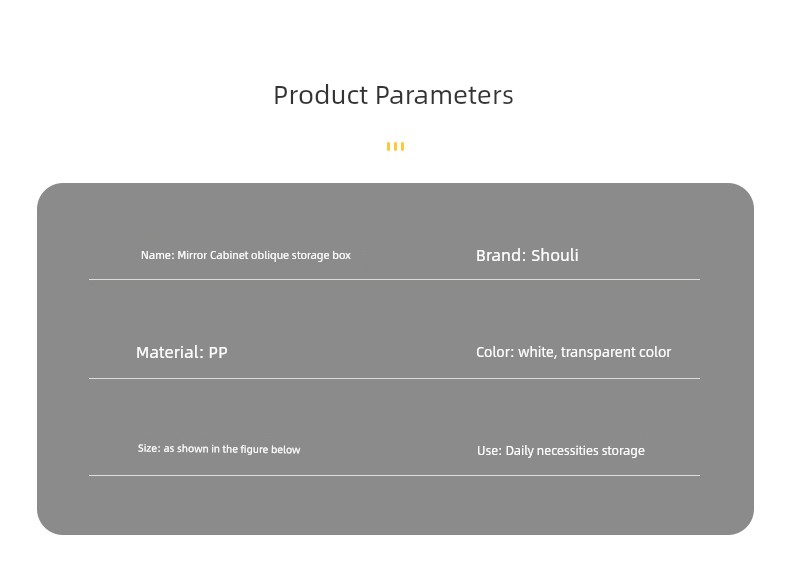 Product Parameters

Name: Mirror Cabinet oblique storage box

Brand: Shouli

Material: PP

Color: white, transparent color

Size: as shown in the figure below

Use: Daily necessities storage